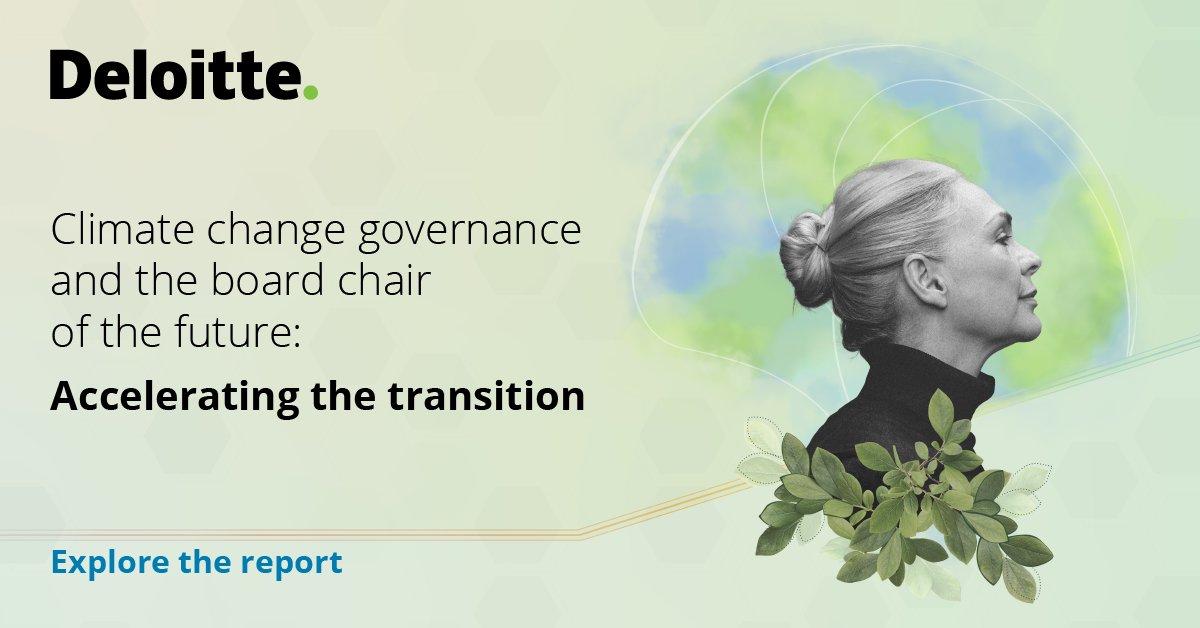 Deloitte.

Climate change governance and the board chair of the future:

Accelerating the transition

Explore the report